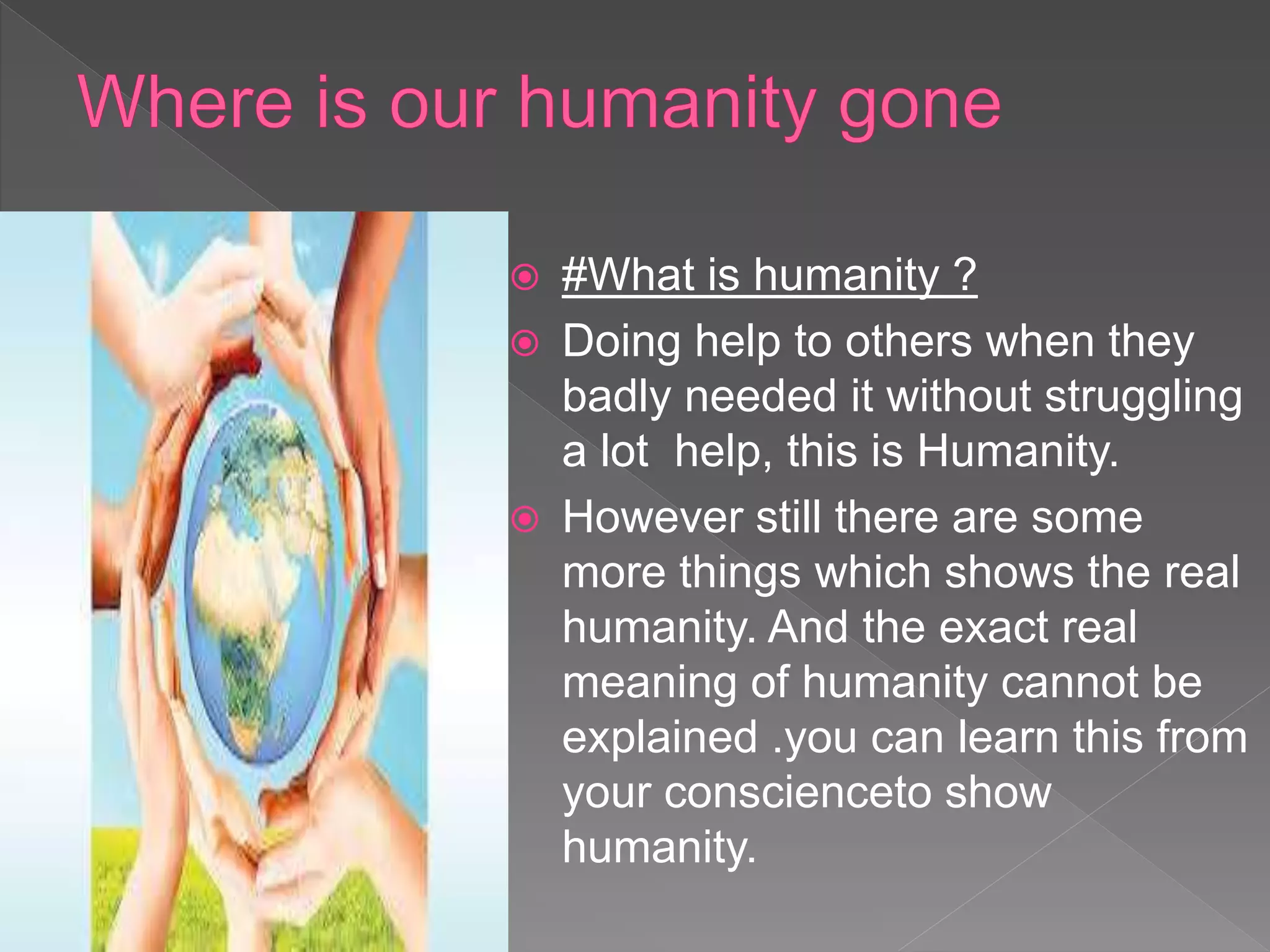 Where is our humanity gone

#What is humanity ?

Doing help to others when they badly needed it without struggling a lot  help, this is Humanity.

However still there are some more things which shows the real humanity. And the exact real meaning of humanity cannot be explained .you can learn this from your conscienceto show humanity.